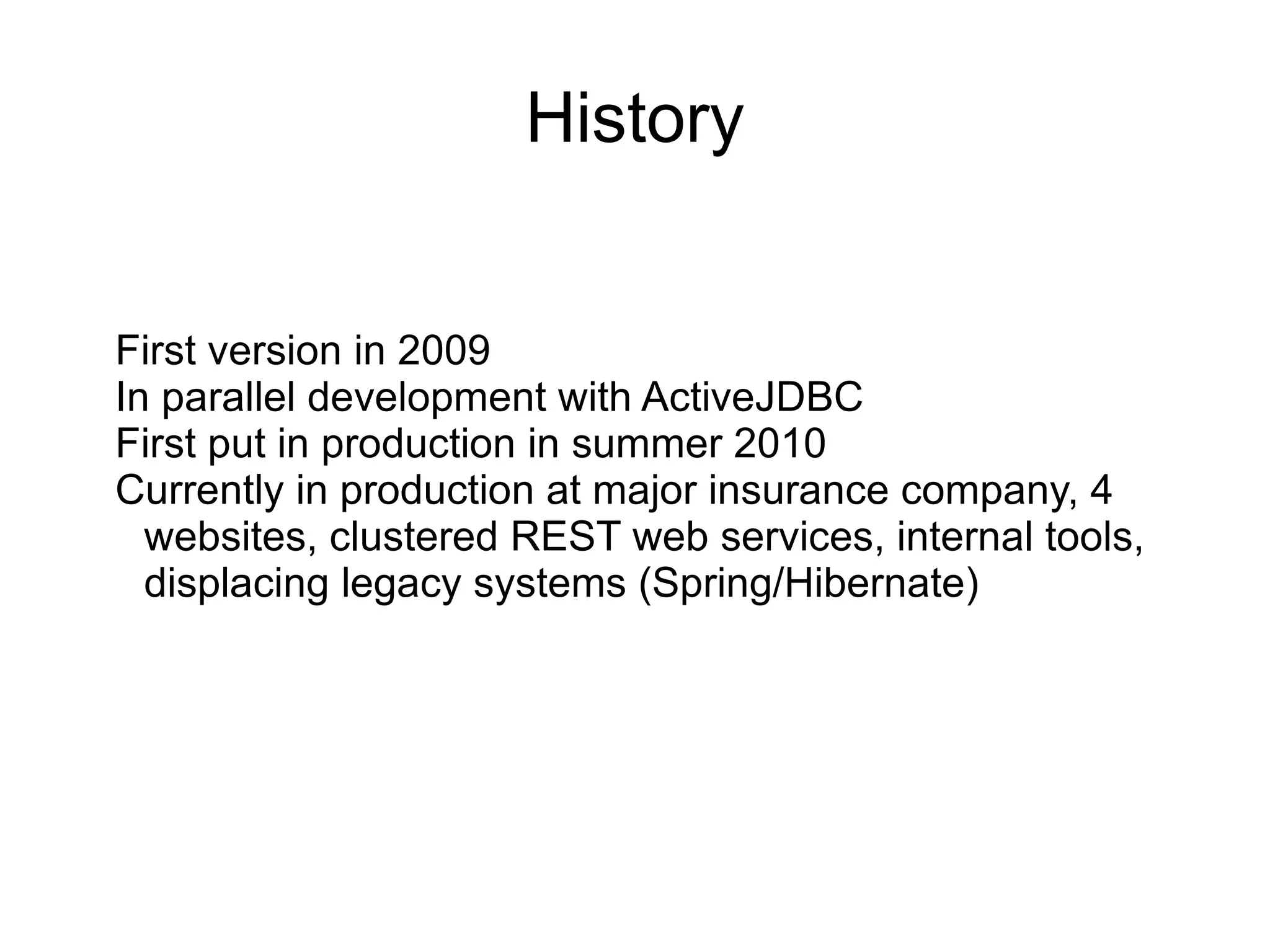 History

First version in 2009
In parallel development with ActiveJDBC
First put in production in summer 2010
Currently in production at major insurance company, 4 websites, clustered REST web services, internal tools, displacing legacy systems (Spring/Hibernate)